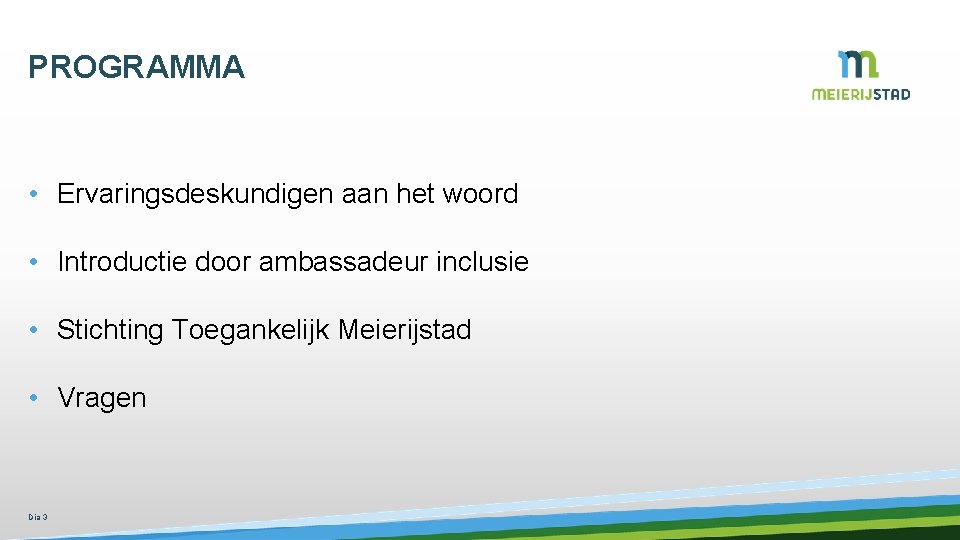 PROGRAMMA

MEIERIJSTAD

• Ervaringsdeskundigen aan het woord

• Introductie door ambassadeur inclusie

• Stichting Toegankelijk Meierijstad

• Vragen

Dia 3